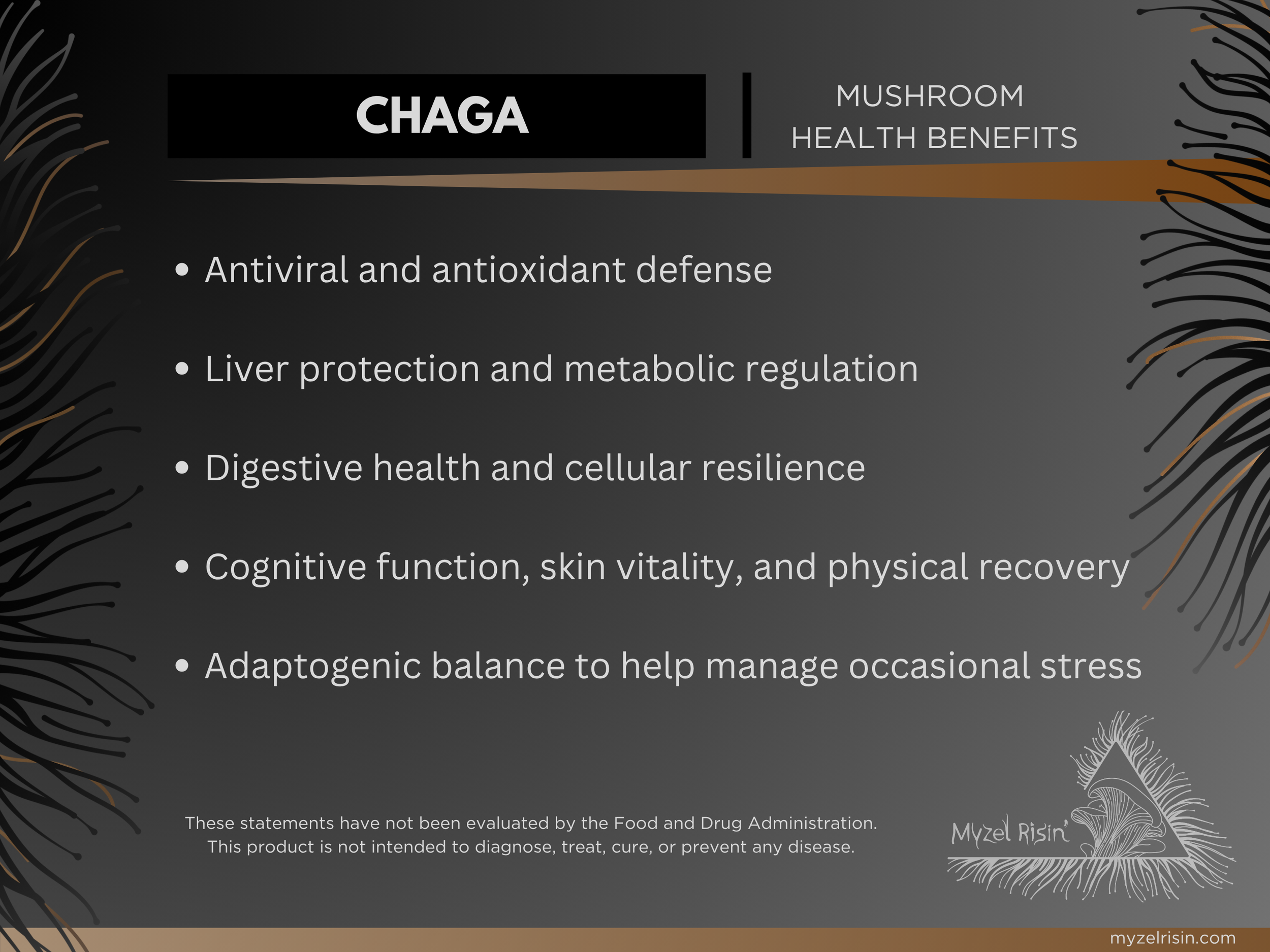 CHAGA

MUSHROOM
HEALTH BENEFITS

• Antiviral and antioxidant defense

• Liver protection and metabolic regulation

• Digestive health and cellular resilience

• Cognitive function, skin vitality, and physical recovery

• Adaptogenic balance to help manage occasional stress

These statements have not been evaluated by the Food and Drug Administration. This product is not intended to diagnose, treat, cure, or prevent any disease.

Myzel Risin'

myzelrisin.com